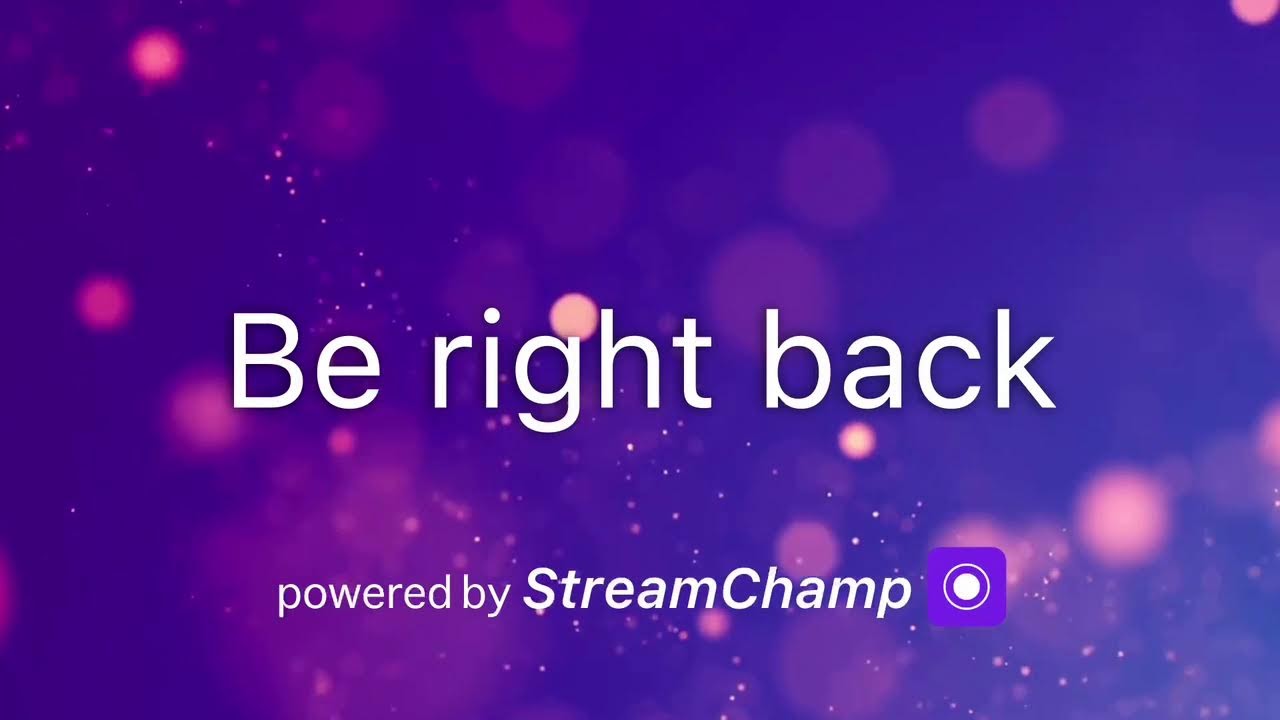 Be right back

powered by StreamChamp